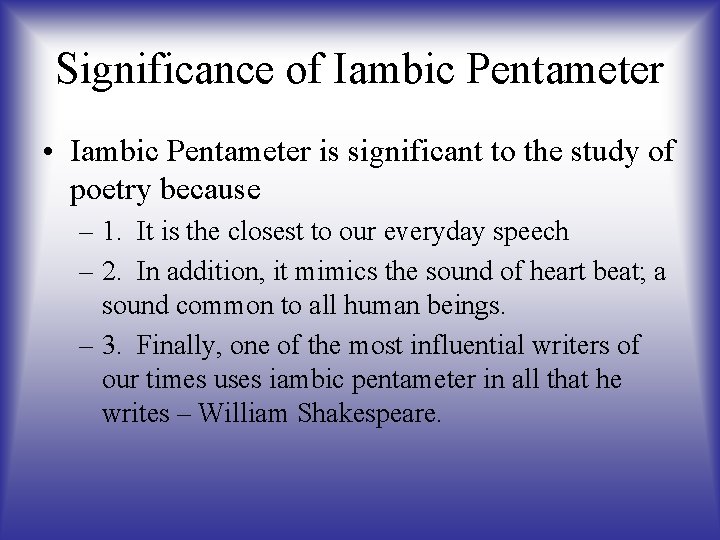 Significance of Iambic Pentameter

• Iambic Pentameter is significant to the study of poetry because

– 1. It is the closest to our everyday speech

– 2. In addition, it mimics the sound of heart beat; a sound common to all human beings.

– 3. Finally, one of the most influential writers of our times uses iambic pentameter in all that he writes – William Shakespeare.